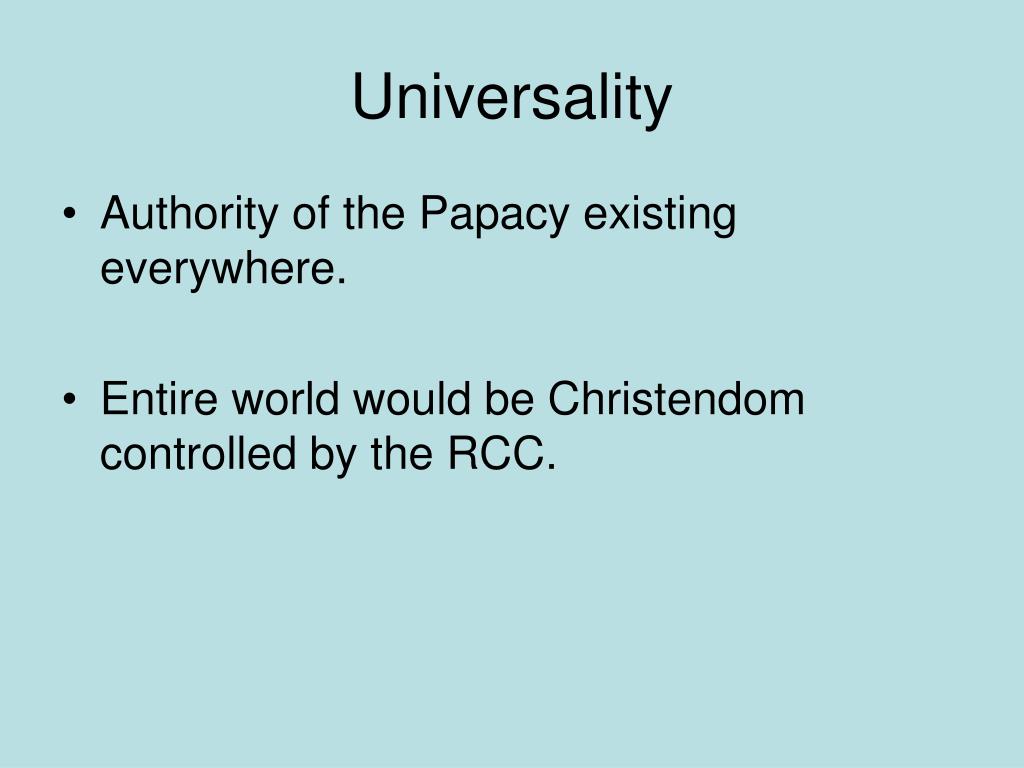 Universality

• Authority of the Papacy existing everywhere.

• Entire world would be Christendom controlled by the RCC.